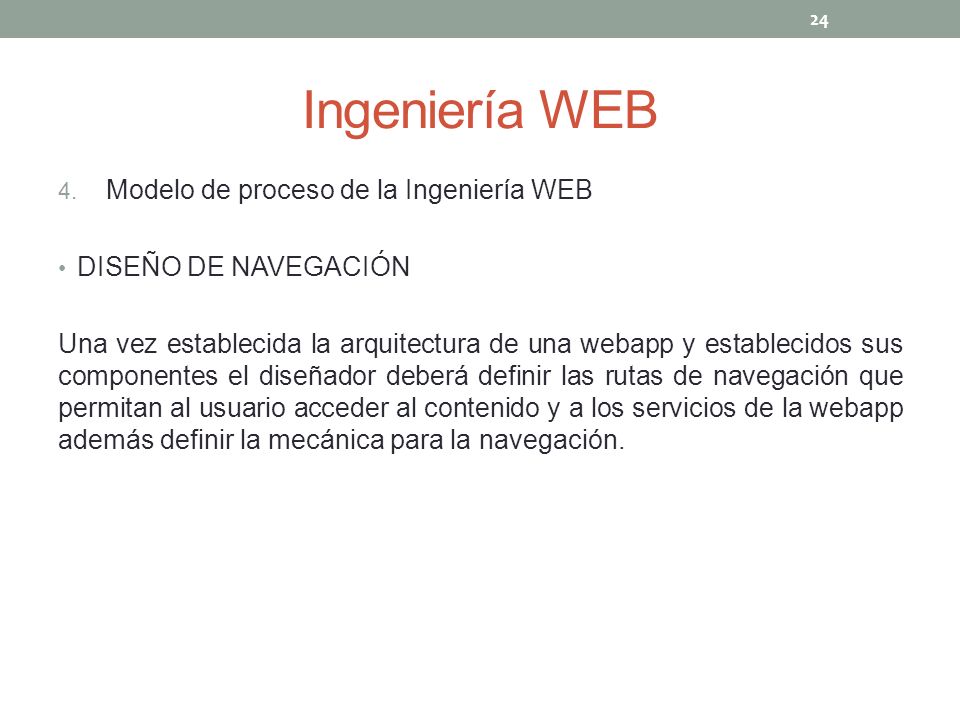 24

Ingeniería WEB

4. Modelo de proceso de la Ingeniería WEB

• DISEÑO DE NAVEGACIÓN

Una vez establecida la arquitectura de una webapp y establecidos sus componentes el diseñador deberá definir las rutas de navegación que permitan al usuario acceder al contenido y a los servicios de la webapp además definir la mecánica para la navegación.